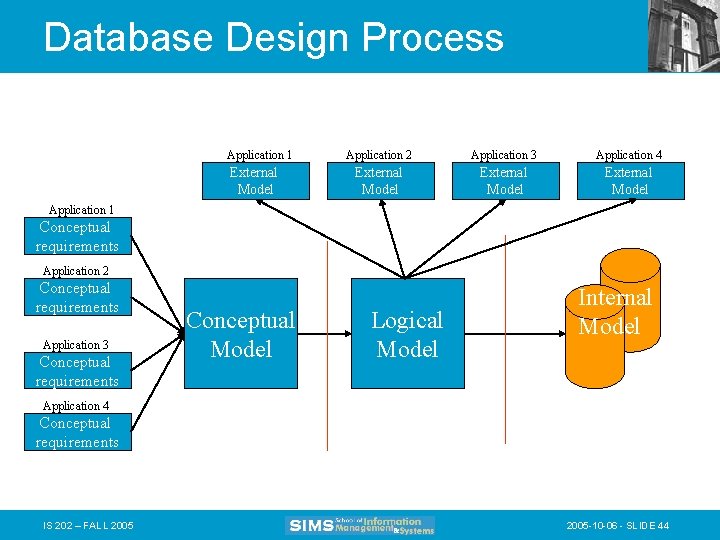 Database Design Process

Application 1
External Model

Application 2
External Model

Application 3
External Model

Application 4
External Model

Application 1
Conceptual requirements

Application 2
Conceptual requirements

Application 3
Conceptual requirements

Application 4
Conceptual requirements

Conceptual Model

Logical Model

Internal Model

IS 202 – FALL 2005

SIMS School of Information Management & Systems

2005-10-06 - SLIDE 44